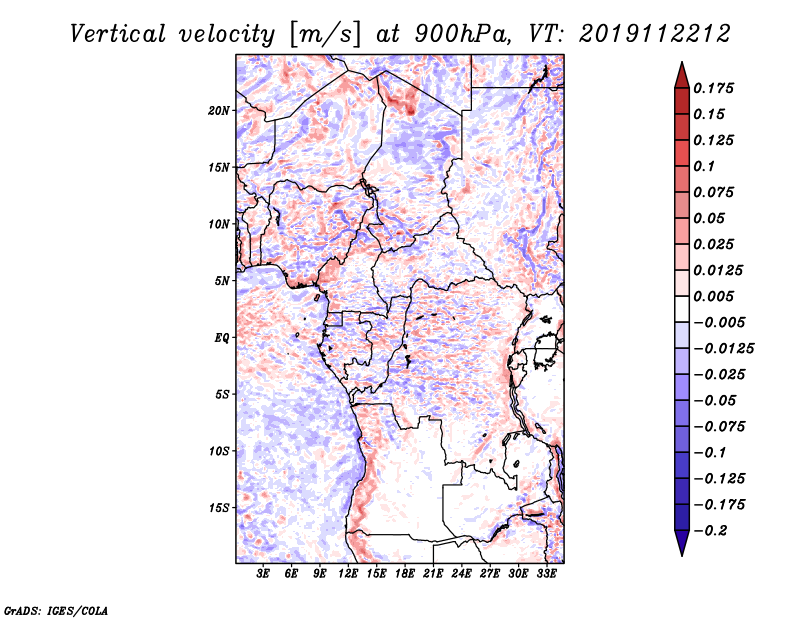 Vertical velocity [m/s] at 900hPa, VT: 2019112212

20N
15N
10N
5N
EQ
5S
10S
15S

3E 6E 9E 12E 15E 18E 21E 24E 27E 30E 33E

0.175
0.15
0.125
0.1
0.075
0.05
0.025
0.0125
0.005
−0.005
−0.0125
−0.025
−0.05
−0.075
−0.1
−0.125
−0.175
−0.2

GrADS: IGES/COLA